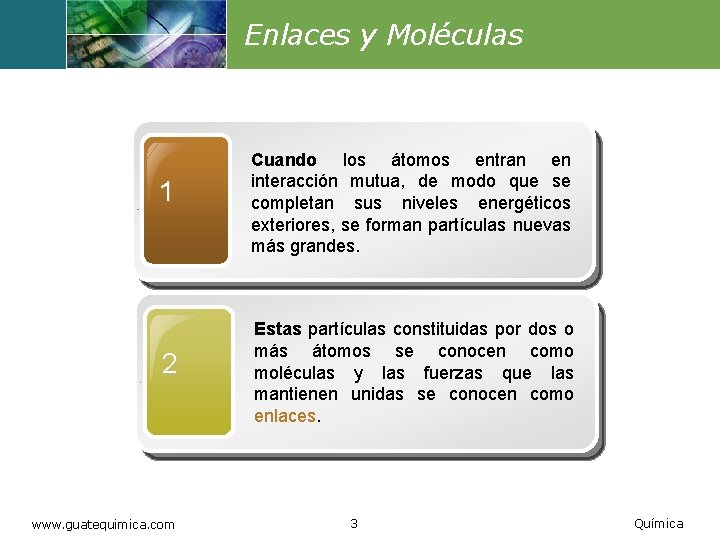 Enlaces y Moléculas

1

Cuando los átomos entran en interacción mutua, de modo que se completan sus niveles energéticos exteriores, se forman partículas nuevas más grandes.

2

Estas partículas constituidas por dos o más átomos se conocen como moléculas y las fuerzas que las mantienen unidas se conocen como enlaces.

www.guatequimica.com

3

Química